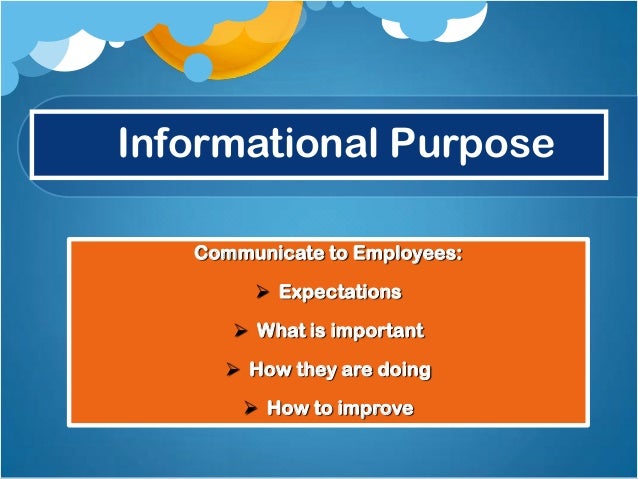 Informational Purpose

Communicate to Employees:

➤ Expectations

➤ What is important

➤ How they are doing

➤ How to improve